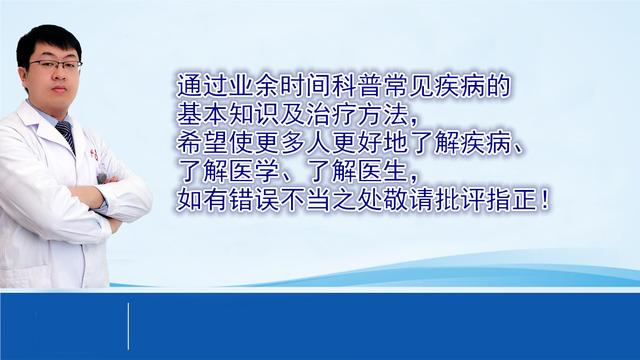 通过业余时间科普常见疾病的
基本知识及治疗方法，
希望使更多人更好地了解疾病、
了解医学、了解医生，
如有错误不当之处敬请批评指正！